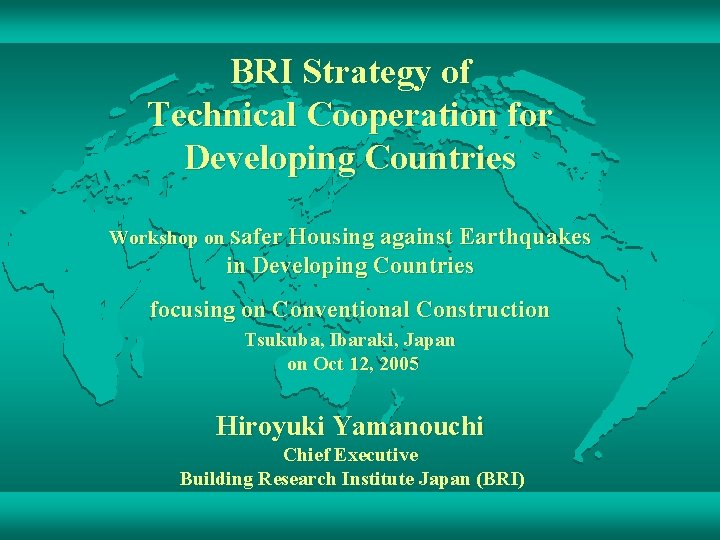 BRI Strategy of Technical Cooperation for Developing Countries

Workshop on Safer Housing against Earthquakes in Developing Countries

focusing on Conventional Construction

Tsukuba, Ibaraki, Japan
on Oct 12, 2005

Hiroyuki Yamanouchi
Chief Executive
Building Research Institute Japan (BRI)